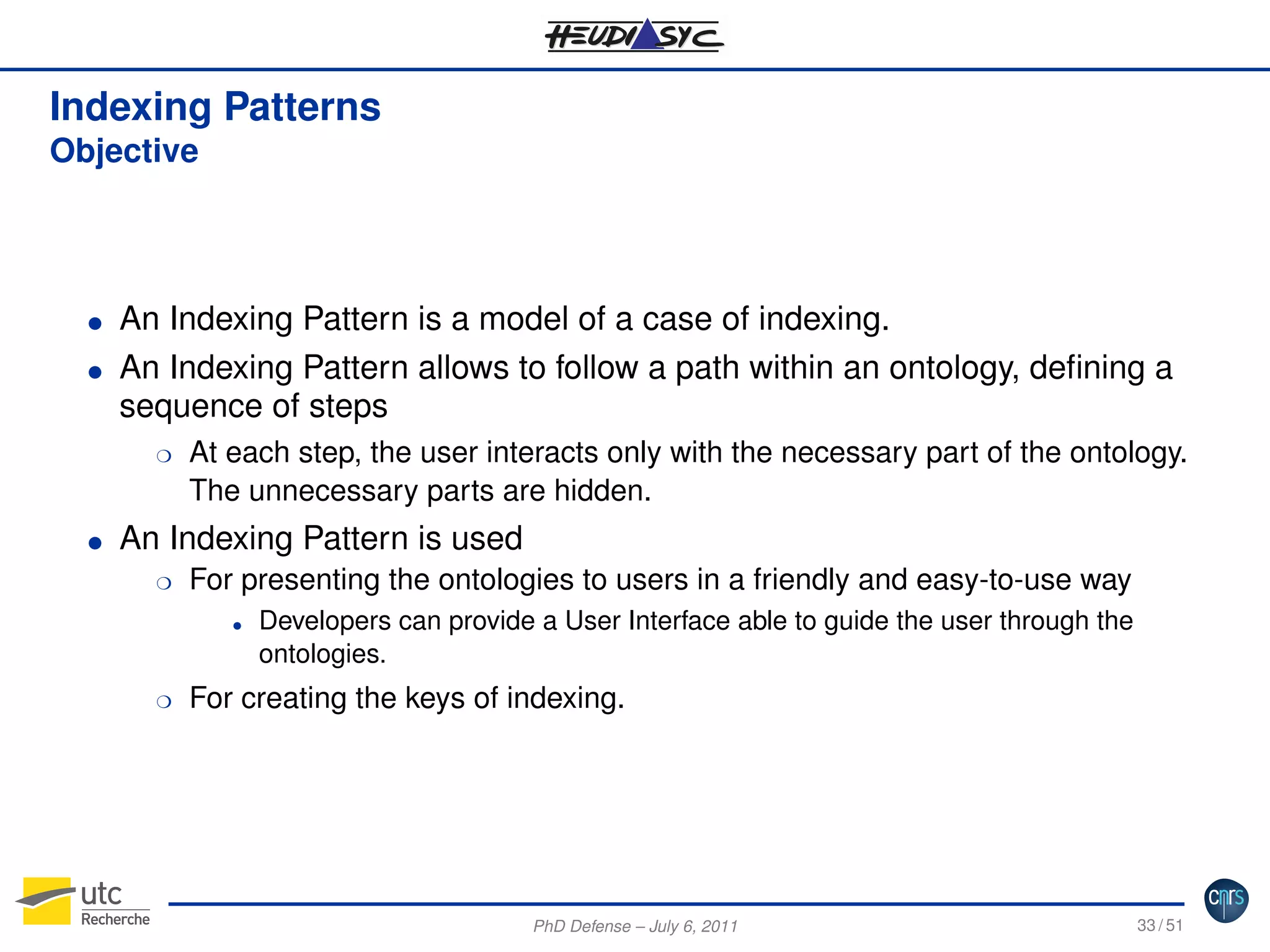 HEUDIASYC

Indexing Patterns
Objective

- An Indexing Pattern is a model of a case of indexing.
- An Indexing Pattern allows to follow a path within an ontology, defining a sequence of steps
  - At each step, the user interacts only with the necessary part of the ontology. The unnecessary parts are hidden.
- An Indexing Pattern is used
  - For presenting the ontologies to users in a friendly and easy-to-use way
    - Developers can provide a User Interface able to guide the user through the ontologies.
  - For creating the keys of indexing.

utc Recherche

PhD Defense – July 6, 2011

33 / 51

cnrs